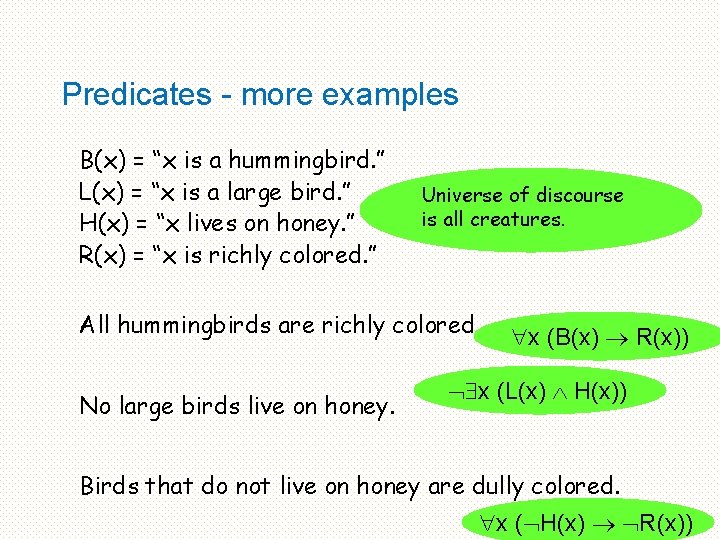 Predicates - more examples

B(x) = “x is a hummingbird.”
L(x) = “x is a large bird.”
H(x) = “x lives on honey.”
R(x) = “x is richly colored.”

Universe of discourse is all creatures.

All hummingbirds are richly colored

$\forall x\ (B(x) \rightarrow R(x))$

No large birds live on honey.

$\neg\exists x\ (L(x) \wedge H(x))$

Birds that do not live on honey are dully colored.

$\forall x\ (\neg H(x) \rightarrow \neg R(x))$